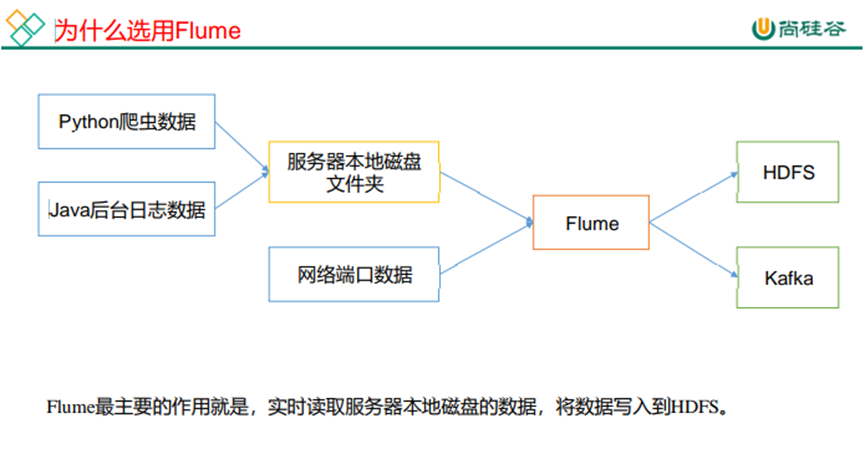 为什么选用Flume

尚硅谷

Python爬虫数据

Java后台日志数据

服务器本地磁盘文件夹

网络端口数据

Flume

HDFS

Kafka

Flume最主要的作用就是，实时读取服务器本地磁盘的数据，将数据写入到HDFS。